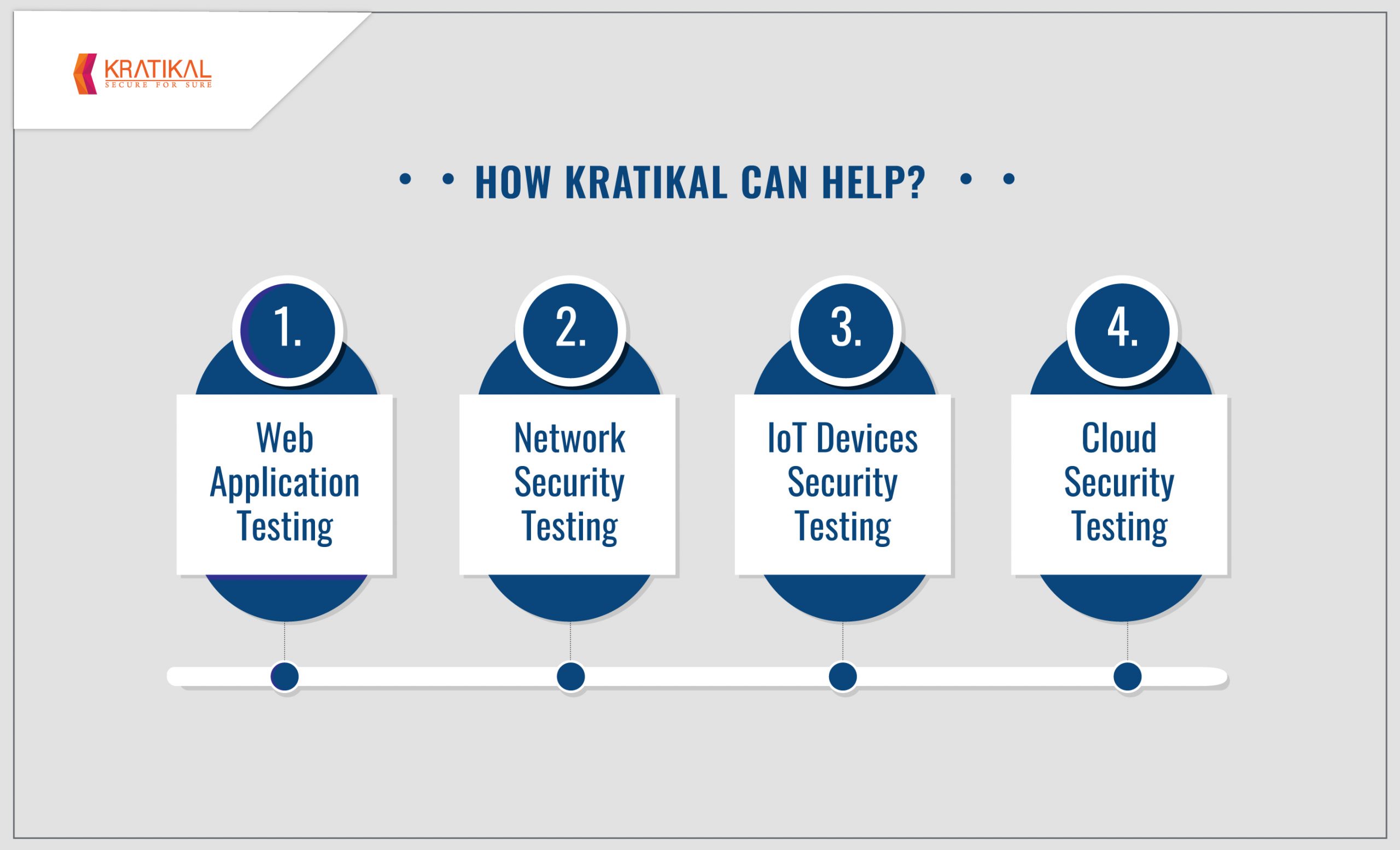 KRATIKAL
SECURE FOR SURE

HOW KRATIKAL CAN HELP?

1.
Web Application Testing

2.
Network Security Testing

3.
IoT Devices Security Testing

4.
Cloud Security Testing